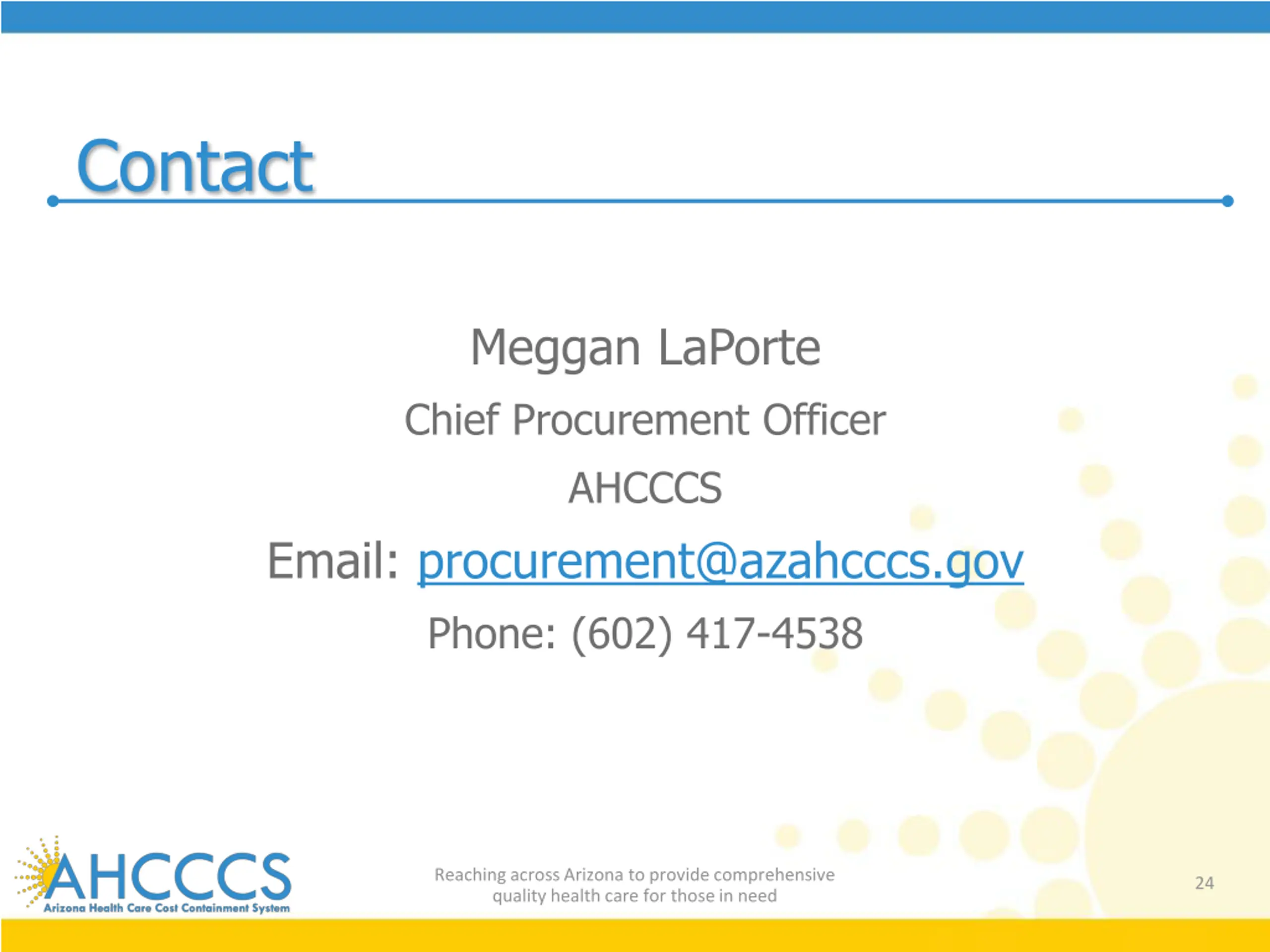 Contact

Meggan LaPorte

Chief Procurement Officer

AHCCCS

Email: procurement@azahcccs.gov

Phone: (602) 417-4538

AHCCCS
Arizona Health Care Cost Containment System

Reaching across Arizona to provide comprehensive quality health care for those in need

24